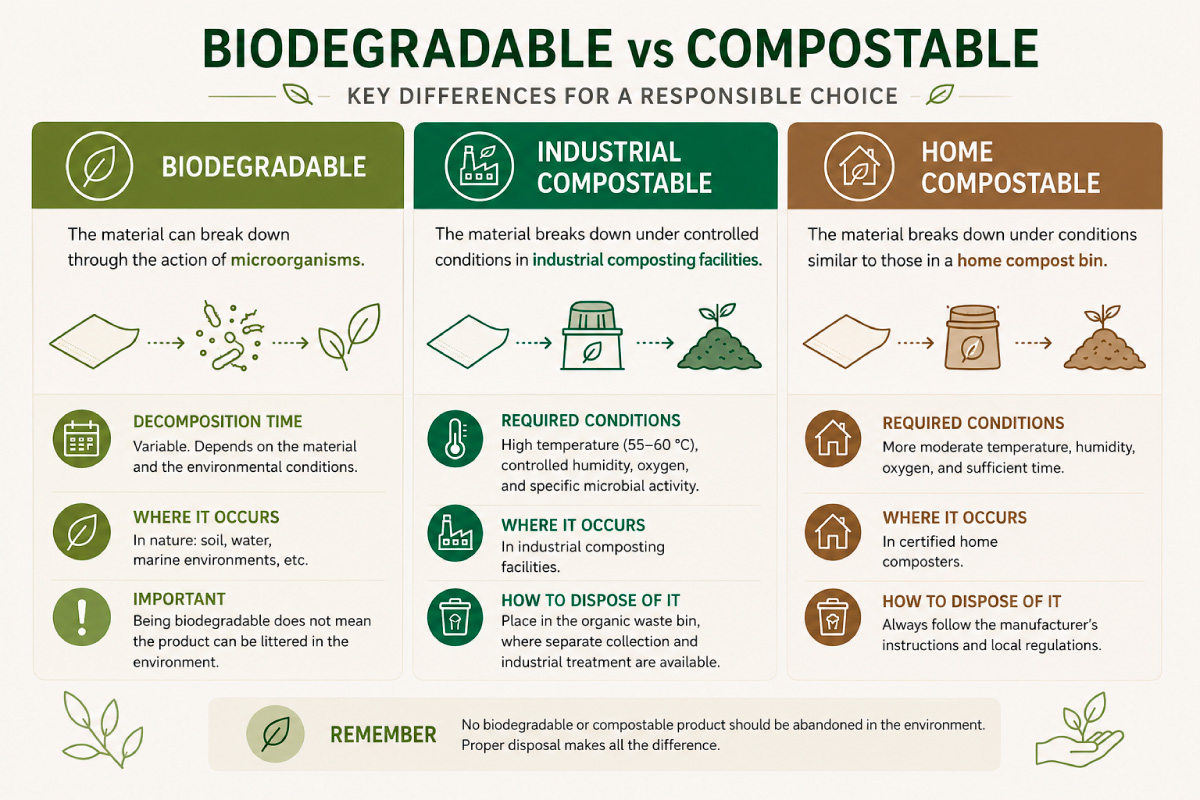 BIODEGRADABLE vs COMPOSTABLE

KEY DIFFERENCES FOR A RESPONSIBLE CHOICE

BIODEGRADABLE

The material can break down through the action of microorganisms.

DECOMPOSITION TIME
Variable. Depends on the material and the environmental conditions.

WHERE IT OCCURS
In nature: soil, water, marine environments, etc.

IMPORTANT
Being biodegradable does not mean the product can be littered in the environment.

INDUSTRIAL COMPOSTABLE

The material breaks down under controlled conditions in industrial composting facilities.

REQUIRED CONDITIONS
High temperature (55–60 °C), controlled humidity, oxygen, and specific microbial activity.

WHERE IT OCCURS
In industrial composting facilities.

HOW TO DISPOSE OF IT
Place in the organic waste bin, where separate collection and industrial treatment are available.

HOME COMPOSTABLE

The material breaks down under conditions similar to those in a home compost bin.

REQUIRED CONDITIONS
More moderate temperature, humidity, oxygen, and sufficient time.

WHERE IT OCCURS
In certified home composters.

HOW TO DISPOSE OF IT
Always follow the manufacturer's instructions and local regulations.

REMEMBER
No biodegradable or compostable product should be abandoned in the environment. Proper disposal makes all the difference.